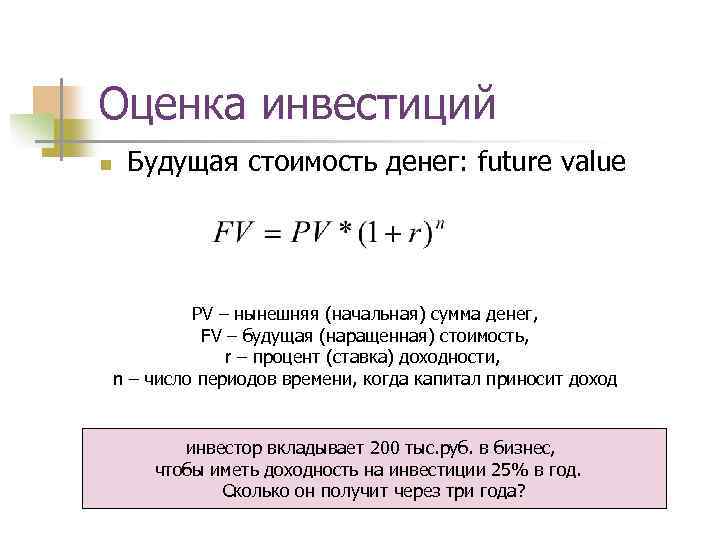 Оценка инвестиций

Будущая стоимость денег: future value

$FV = PV * (1 + r)^n$

PV – нынешняя (начальная) сумма денег,
FV – будущая (наращенная) стоимость,
r – процент (ставка) доходности,
n – число периодов времени, когда капитал приносит доход

инвестор вкладывает 200 тыс.руб. в бизнес,
чтобы иметь доходность на инвестиции 25% в год.
Сколько он получит через три года?